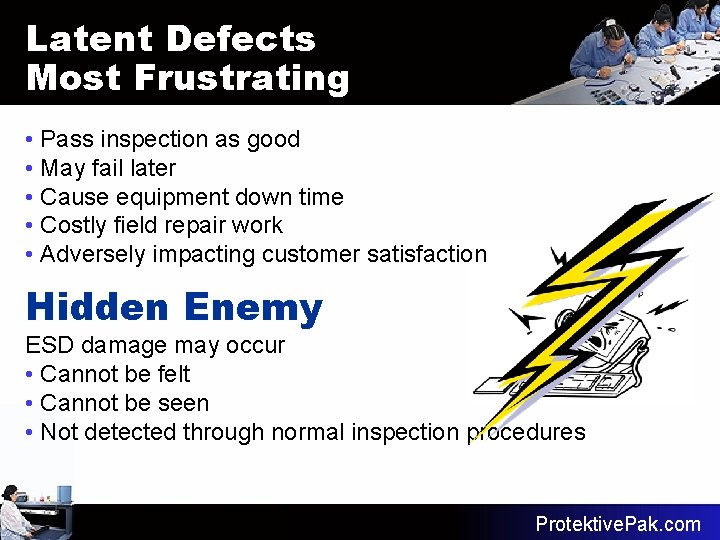 Latent Defects
Most Frustrating

• Pass inspection as good
• May fail later
• Cause equipment down time
• Costly field repair work
• Adversely impacting customer satisfaction

Hidden Enemy

ESD damage may occur
• Cannot be felt
• Cannot be seen
• Not detected through normal inspection procedures

ProtektivePak.com